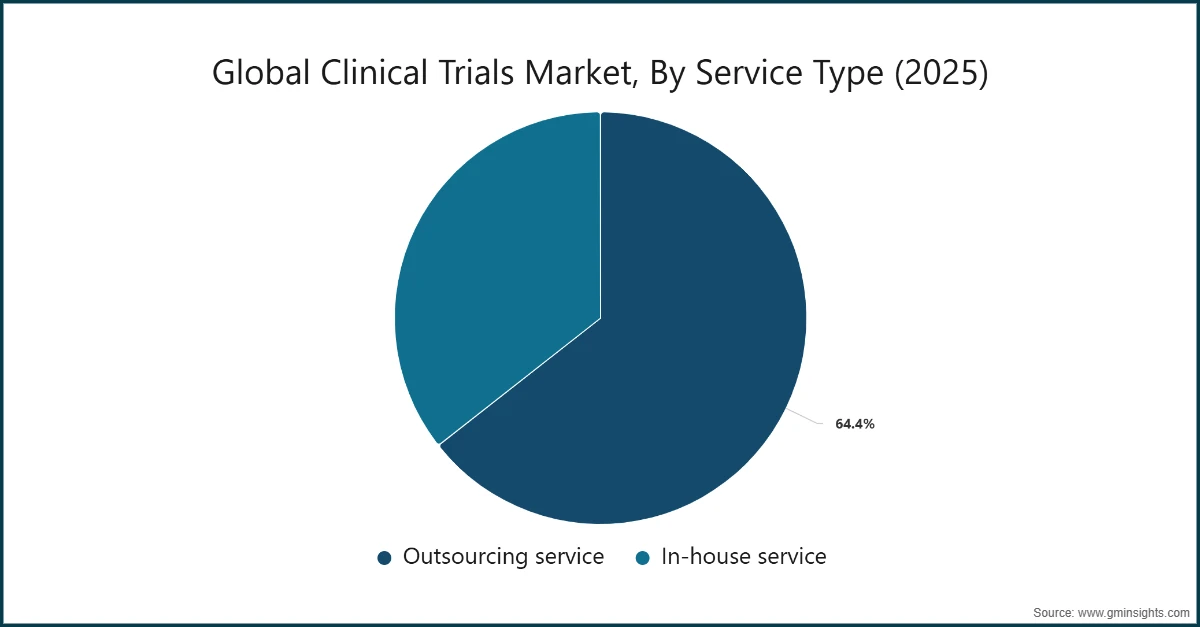 Global Clinical Trials Market, By Service Type (2025)

64.4%

Outsourcing service
In-house service

Source: www.gminsights.com